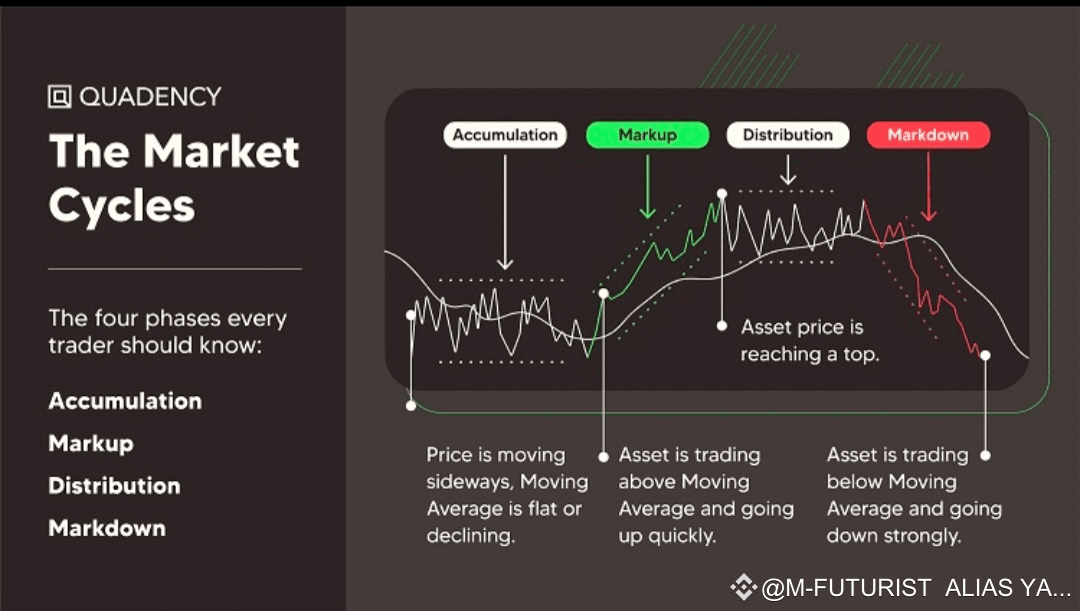 QUADENCY

The Market Cycles

The four phases every trader should know:

Accumulation

Markup

Distribution

Markdown

Accumulation

Markup

Distribution

Markdown

Asset price is reaching a top.

Price is moving sideways, Moving Average is flat or declining.

Asset is trading above Moving Average and going up quickly.

Asset is trading below Moving Average and going down strongly.

@M-FUTURIST ALIAS YA...